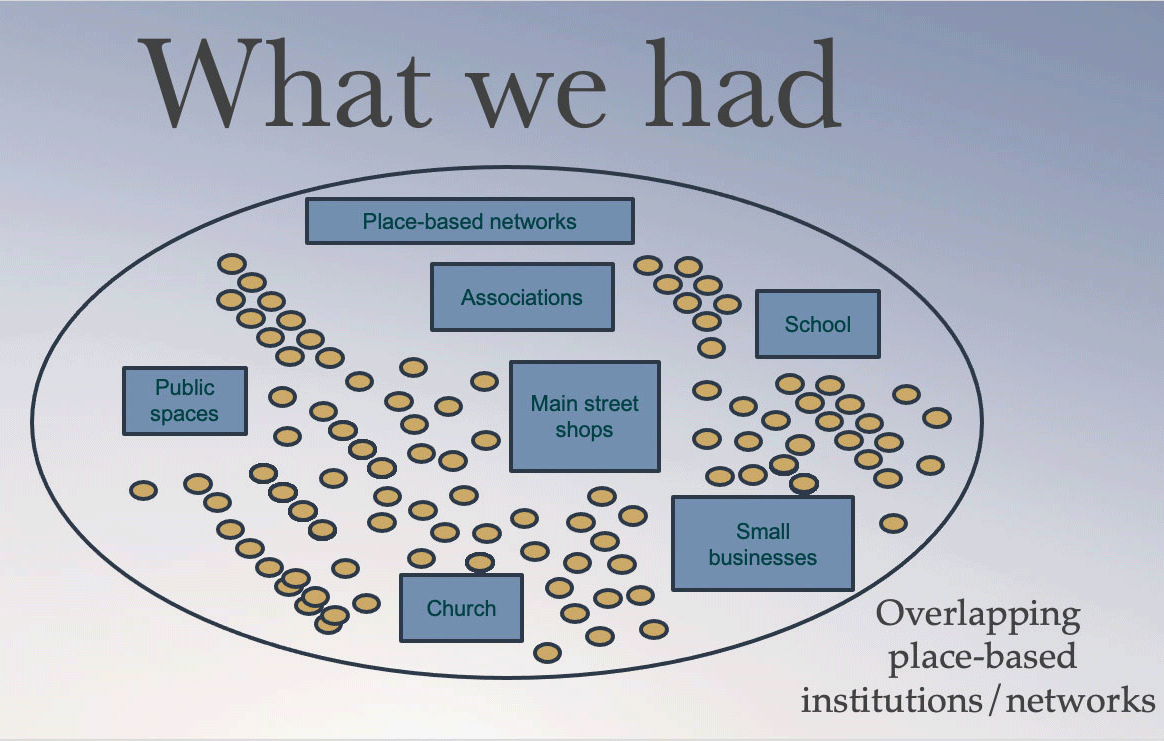 What we had

Place-based networks

Associations

School

Public spaces

Main street shops

Small businesses

Church

Overlapping place-based institutions/networks